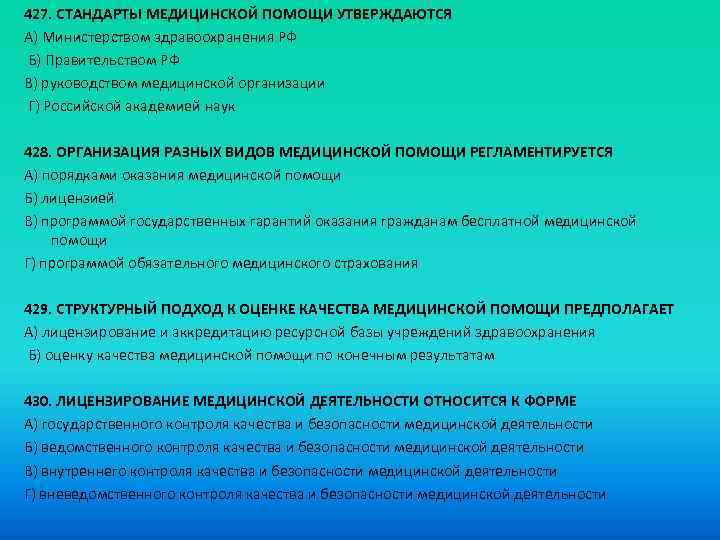 427. СТАНДАРТЫ МЕДИЦИНСКОЙ ПОМОЩИ УТВЕРЖДАЮТСЯ
А) Министерством здравоохранения РФ
Б) Правительством РФ
В) руководством медицинской организации
Г) Российской академией наук

428. ОРГАНИЗАЦИЯ РАЗНЫХ ВИДОВ МЕДИЦИНСКОЙ ПОМОЩИ РЕГЛАМЕНТИРУЕТСЯ
А) порядками оказания медицинской помощи
Б) лицензией
В) программой государственных гарантий оказания гражданам бесплатной медицинской помощи
Г) программой обязательного медицинского страхования

429. СТРУКТУРНЫЙ ПОДХОД К ОЦЕНКЕ КАЧЕСТВА МЕДИЦИНСКОЙ ПОМОЩИ ПРЕДПОЛАГАЕТ
А) лицензирование и аккредитацию ресурсной базы учреждений здравоохранения
Б) оценку качества медицинской помощи по конечным результатам

430. ЛИЦЕНЗИРОВАНИЕ МЕДИЦИНСКОЙ ДЕЯТЕЛЬНОСТИ ОТНОСИТСЯ К ФОРМЕ
А) государственного контроля качества и безопасности медицинской деятельности
Б) ведомственного контроля качества и безопасности медицинской деятельности
В) внутреннего контроля качества и безопасности медицинской деятельности
Г) вневедомственного контроля качества и безопасности медицинской деятельности